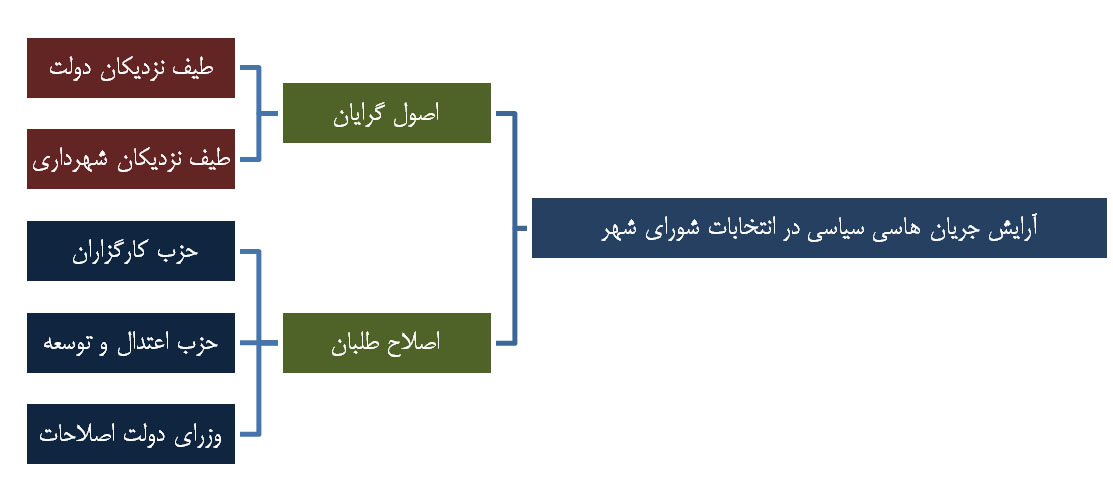 آرایش جریان هاسی سیاسی در انتخابات شورای شهر

اصول گرایان

طیف نزدیکان دولت

طیف نزدیکان شهرداری

اصلاح طلبان

حزب کارگزاران

حزب اعتدال و توسعه

وزرای دولت اصلاحات